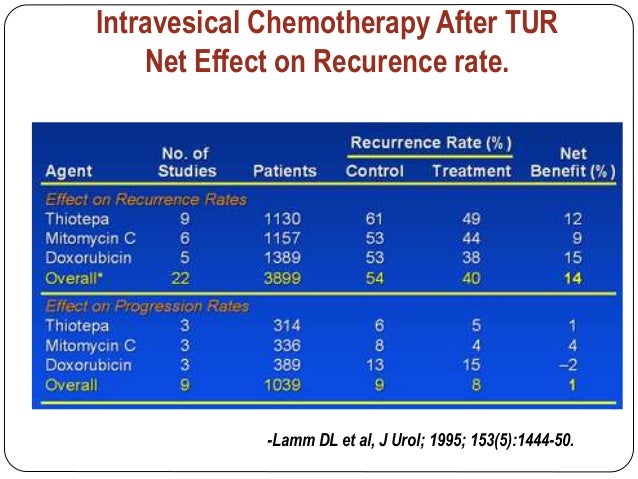 Intravesical Chemotherapy After TUR
Net Effect on Recurence rate.

| Agent | No. of Studies | Patients | Recurrence Rate (%) Control | Recurrence Rate (%) Treatment | Net Benefit (%) |
|---|---|---|---|---|---|
| Effect on Recurrence Rates | | | | | |
| Thiotepa | 9 | 1130 | 61 | 49 | 12 |
| Mitomycin C | 6 | 1157 | 53 | 44 | 9 |
| Doxorubicin | 5 | 1389 | 53 | 38 | 15 |
| Overall* | 22 | 3899 | 54 | 40 | 14 |
| Effect on Progression Rates | | | | | |
| Thiotepa | 3 | 314 | 6 | 5 | 1 |
| Mitomycin C | 3 | 336 | 8 | 4 | 4 |
| Doxorubicin | 3 | 389 | 13 | 15 | –2 |
| Overall | 9 | 1039 | 9 | 8 | 1 |

-Lamm DL et al, J Urol; 1995; 153(5):1444-50.